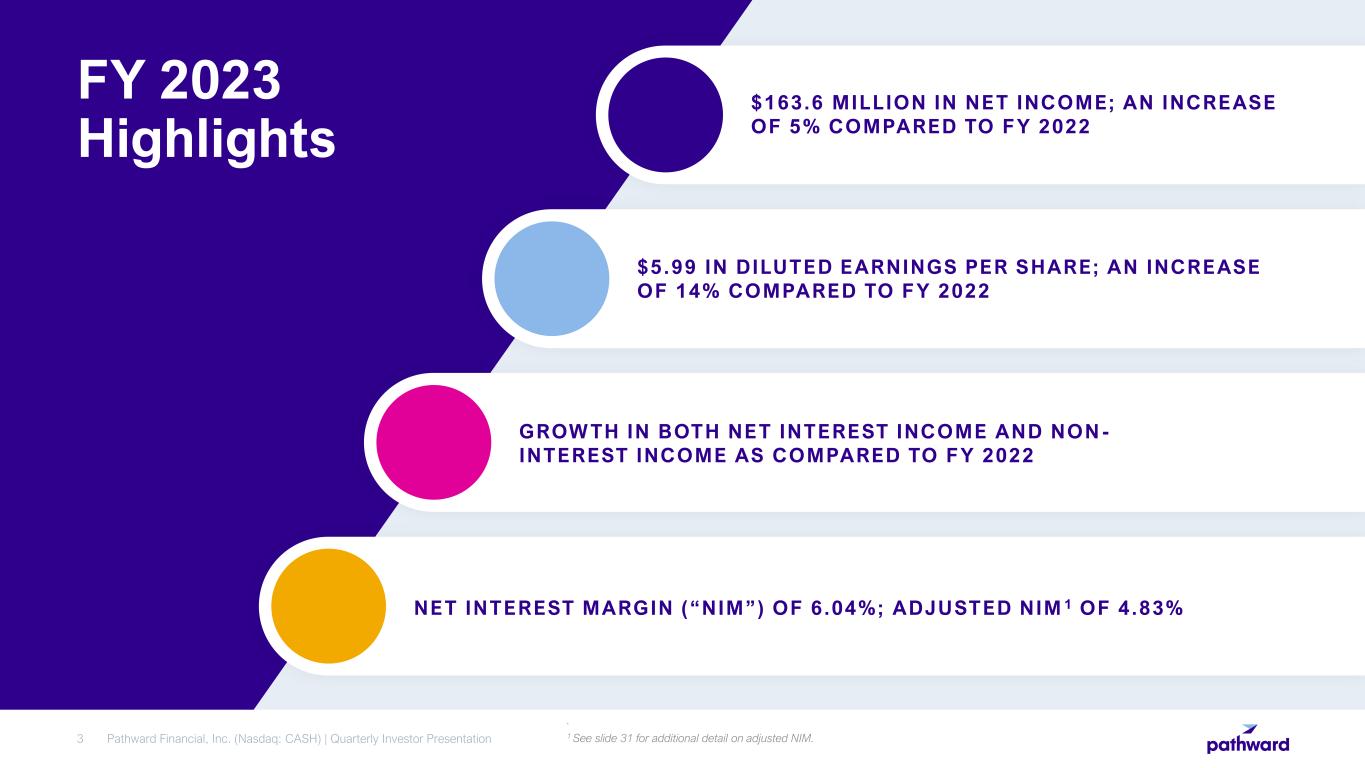 FY 2023 Highlights

$163.6 MILLION IN NET INCOME; AN INCREASE OF 5% COMPARED TO FY 2022

$5.99 IN DILUTED EARNINGS PER SHARE; AN INCREASE OF 14% COMPARED TO FY 2022

GROWTH IN BOTH NET INTEREST INCOME AND NON-INTEREST INCOME AS COMPARED TO FY 2022

NET INTEREST MARGIN (“NIM”) OF 6.04%; ADJUSTED NIM$^1$ OF 4.83%

3 Pathward Financial, Inc. (Nasdaq: CASH) | Quarterly Investor Presentation

$^1$ See slide 31 for additional detail on adjusted NIM.

pathward